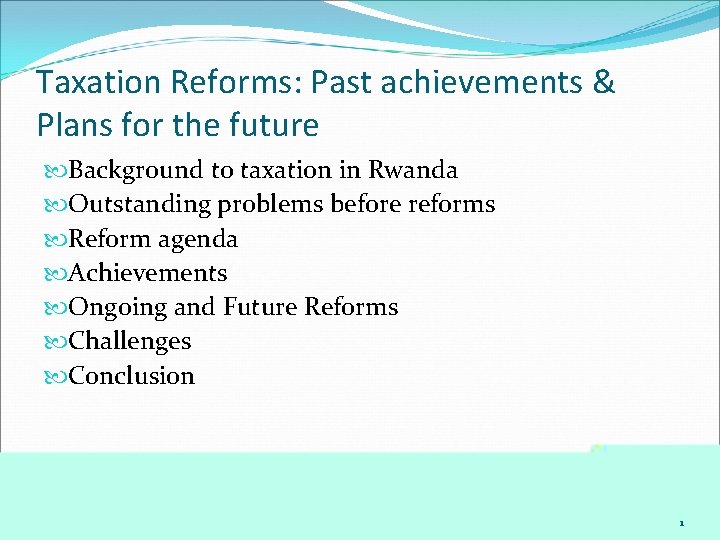 Taxation Reforms: Past achievements & Plans for the future

Background to taxation in Rwanda
Outstanding problems before reforms
Reform agenda
Achievements
Ongoing and Future Reforms
Challenges
Conclusion

1